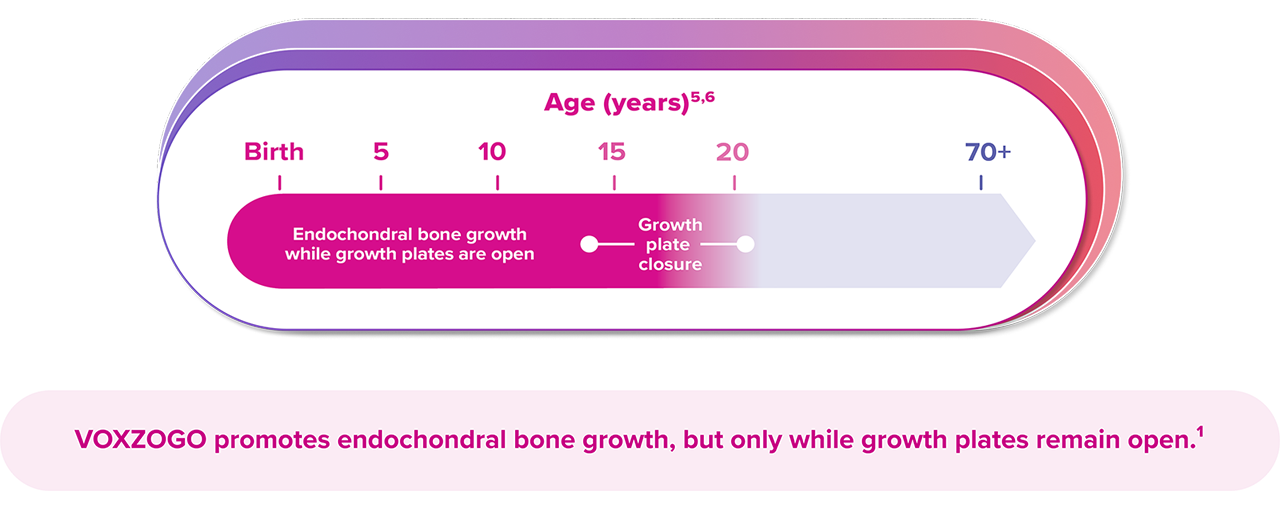 Age (years)$^{5,6}$

Birth 5 10 15 20 70+

Endochondral bone growth while growth plates are open

Growth plate closure

VOXZOGO promotes endochondral bone growth, but only while growth plates remain open.$^{1}$